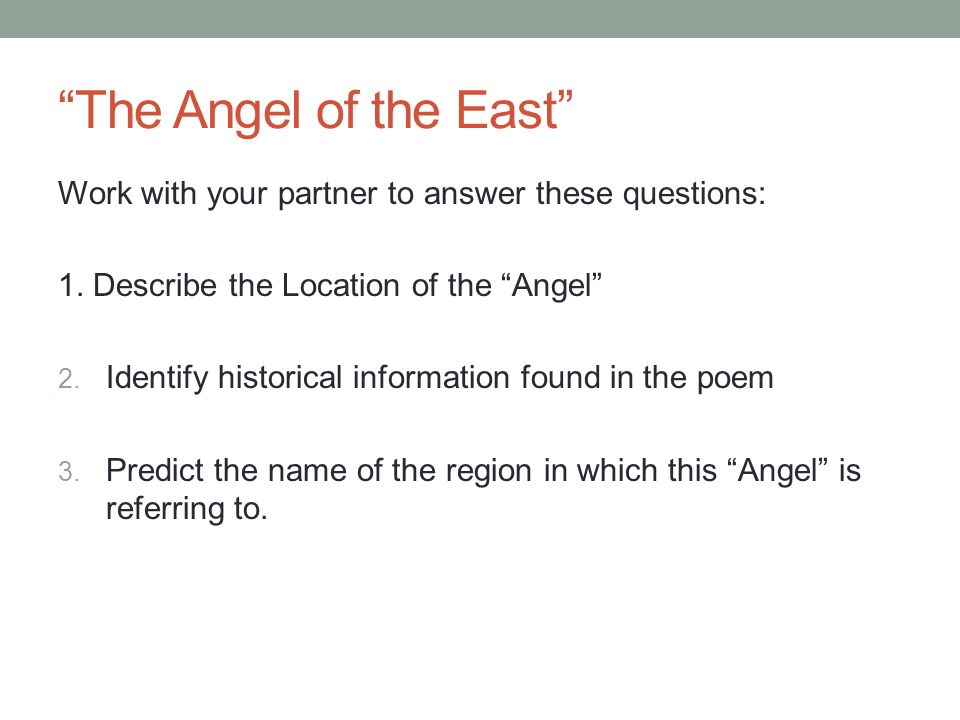 “The Angel of the East”

Work with your partner to answer these questions:

1. Describe the Location of the “Angel”

2. Identify historical information found in the poem

3. Predict the name of the region in which this “Angel” is referring to.